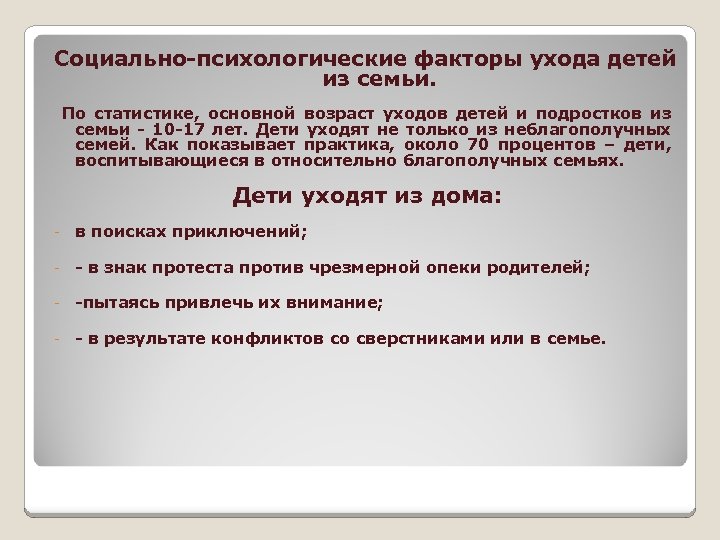 Социально-психологические факторы ухода детей из семьи.

По статистике, основной возраст уходов детей и подростков из семьи - 10-17 лет. Дети уходят не только из неблагополучных семей. Как показывает практика, около 70 процентов – дети, воспитывающиеся в относительно благополучных семьях.

Дети уходят из дома:

- в поисках приключений;
- - в знак протеста против чрезмерной опеки родителей;
- -пытаясь привлечь их внимание;
- - в результате конфликтов со сверстниками или в семье.